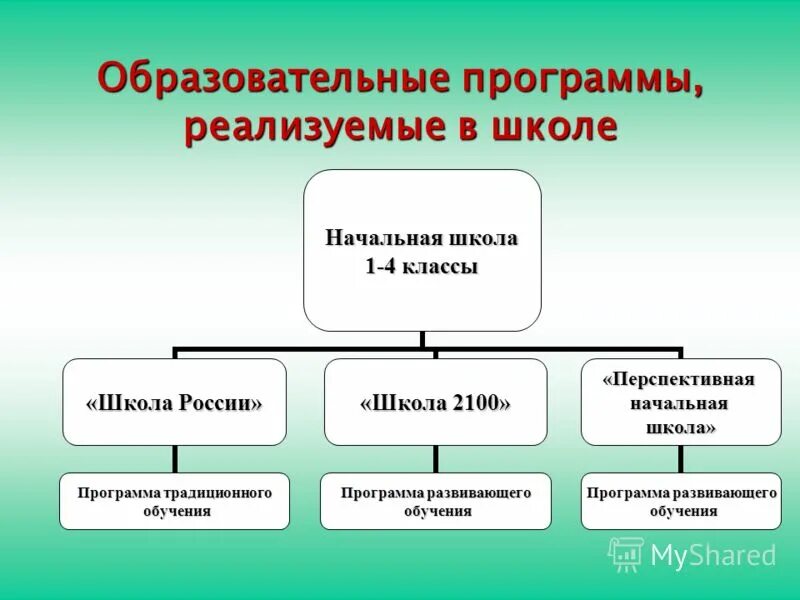 Образовательные программы, реализуемые в школе

Начальная школа 1-4 классы

«Школа России»

«Школа 2100»

«Перспективная начальная школа»

Программа традиционного обучения

Программа развивающего обучения

Программа развивающего обучения

MyShared